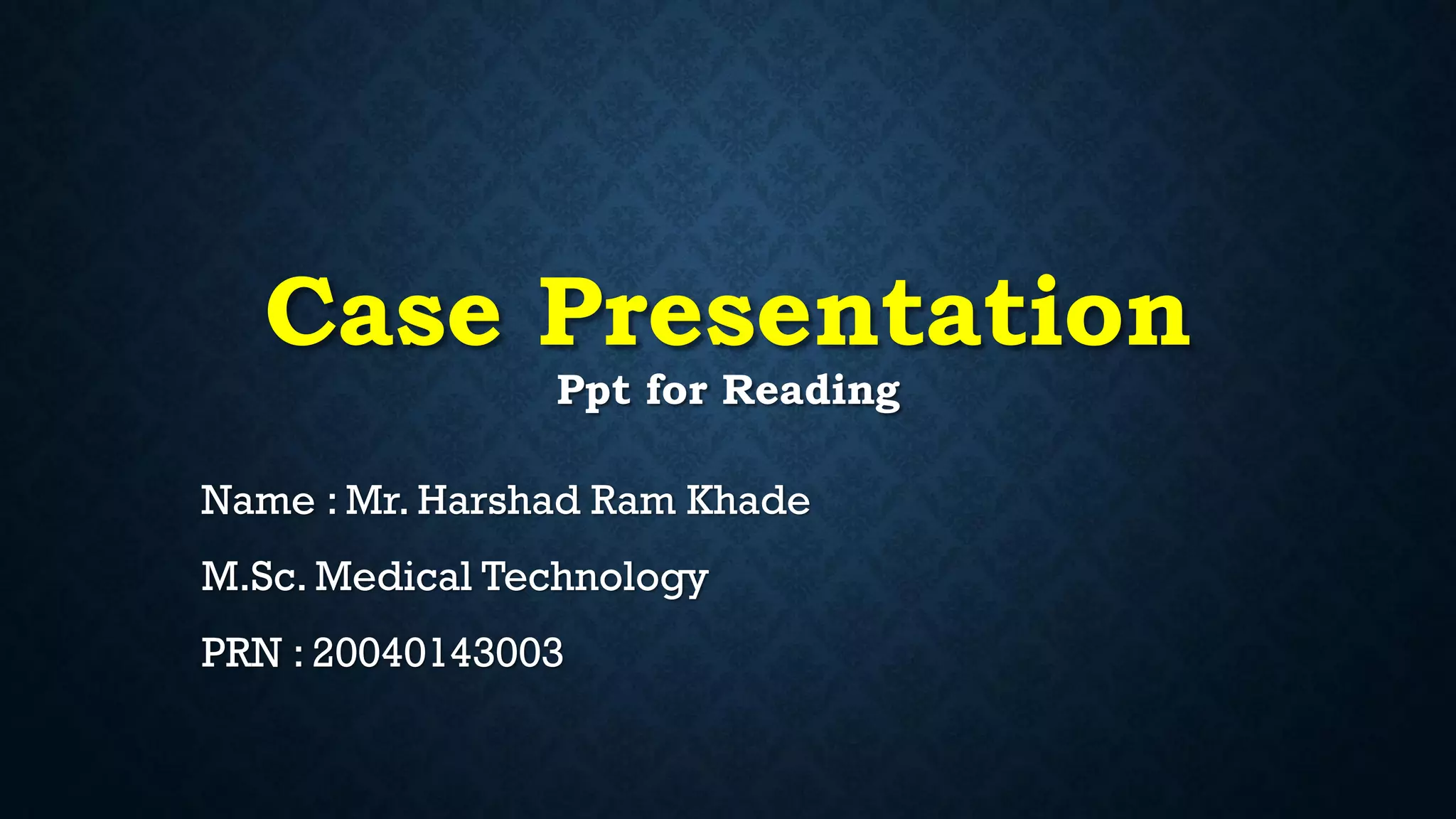 Case Presentation

Ppt for Reading

Name : Mr. Harshad Ram Khade

M.Sc. Medical Technology

PRN : 20040143003